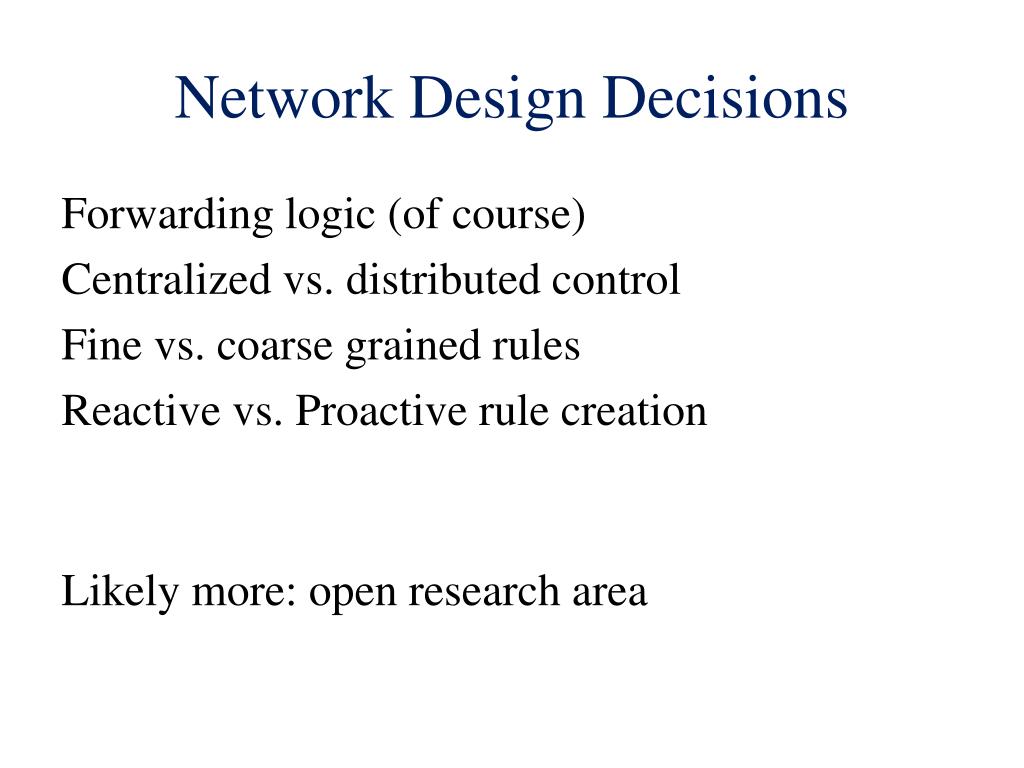 Network Design Decisions

Forwarding logic (of course)
Centralized vs. distributed control
Fine vs. coarse grained rules
Reactive vs. Proactive rule creation

Likely more: open research area